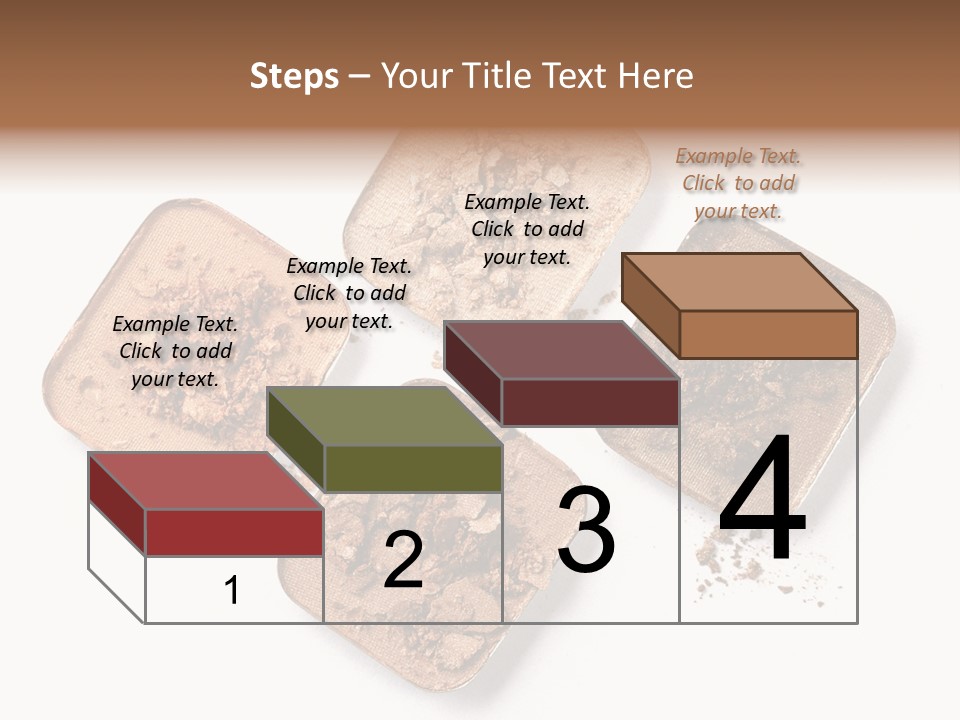 Steps – Your Title Text Here

Example Text. Click to add your text.

Example Text. Click to add your text.

Example Text. Click to add your text.

Example Text. Click to add your text.

1

2

3

4